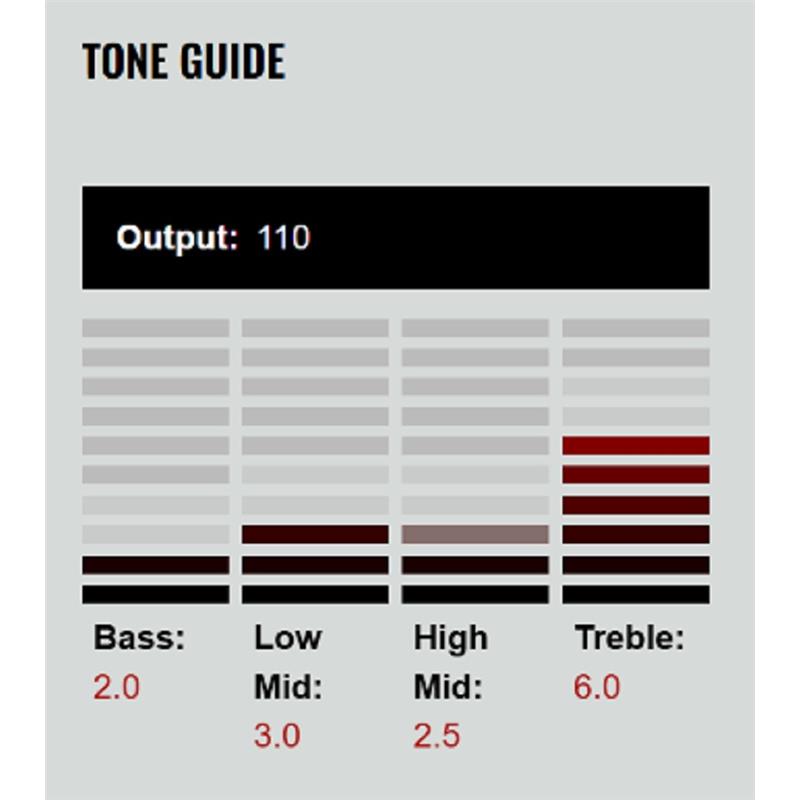 TONE GUIDE

Output: 110

Bass: 2.0

Low Mid: 3.0

High Mid: 2.5

Treble: 6.0